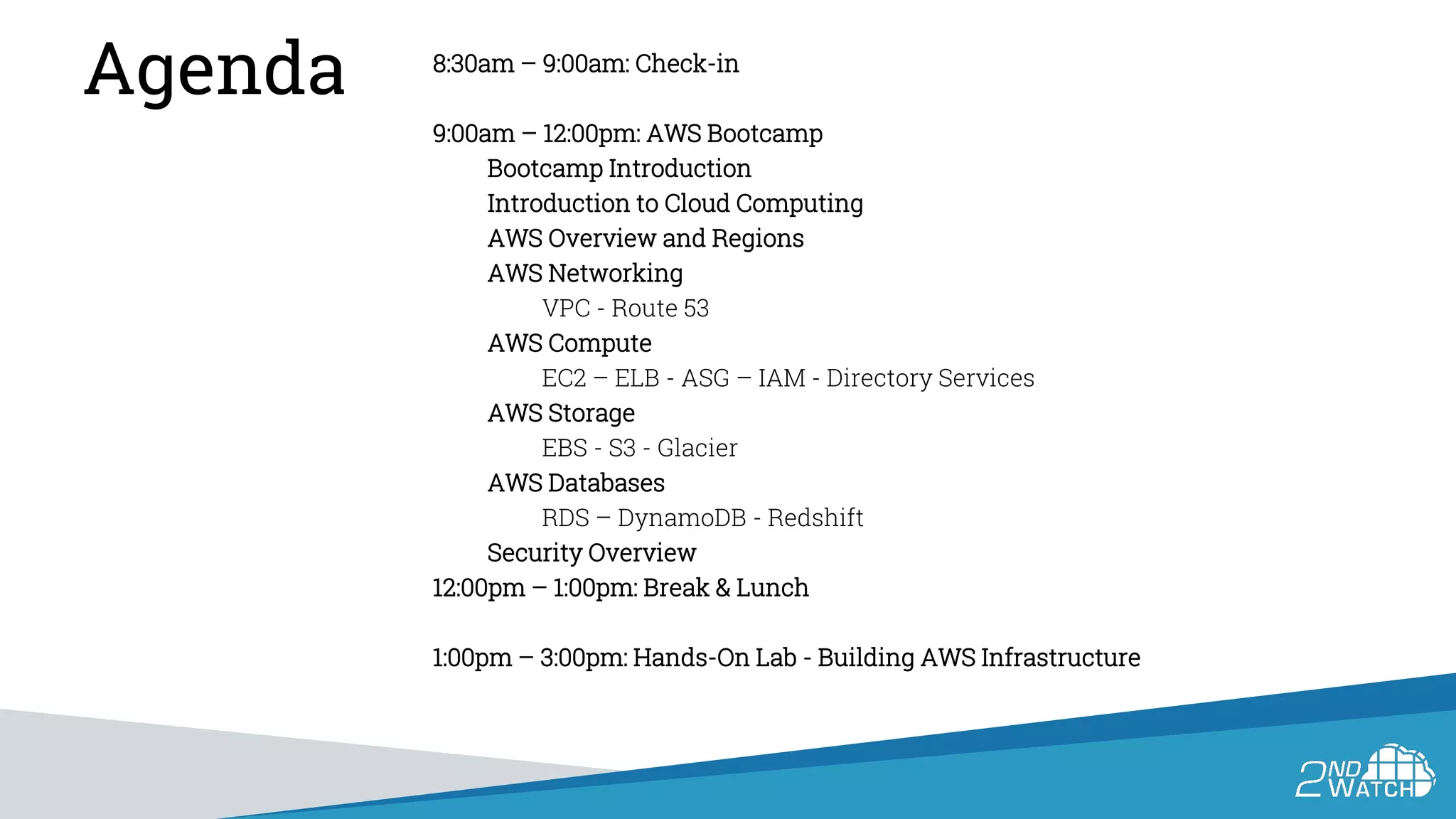 Agenda

8:30am – 9:00am: Check-in

9:00am – 12:00pm: AWS Bootcamp
Bootcamp Introduction
Introduction to Cloud Computing
AWS Overview and Regions
AWS Networking
VPC - Route 53
AWS Compute
EC2 – ELB - ASG – IAM - Directory Services
AWS Storage
EBS - S3 - Glacier
AWS Databases
RDS – DynamoDB - Redshift
Security Overview
12:00pm – 1:00pm: Break & Lunch

1:00pm – 3:00pm: Hands-On Lab - Building AWS Infrastructure

2ND WATCH